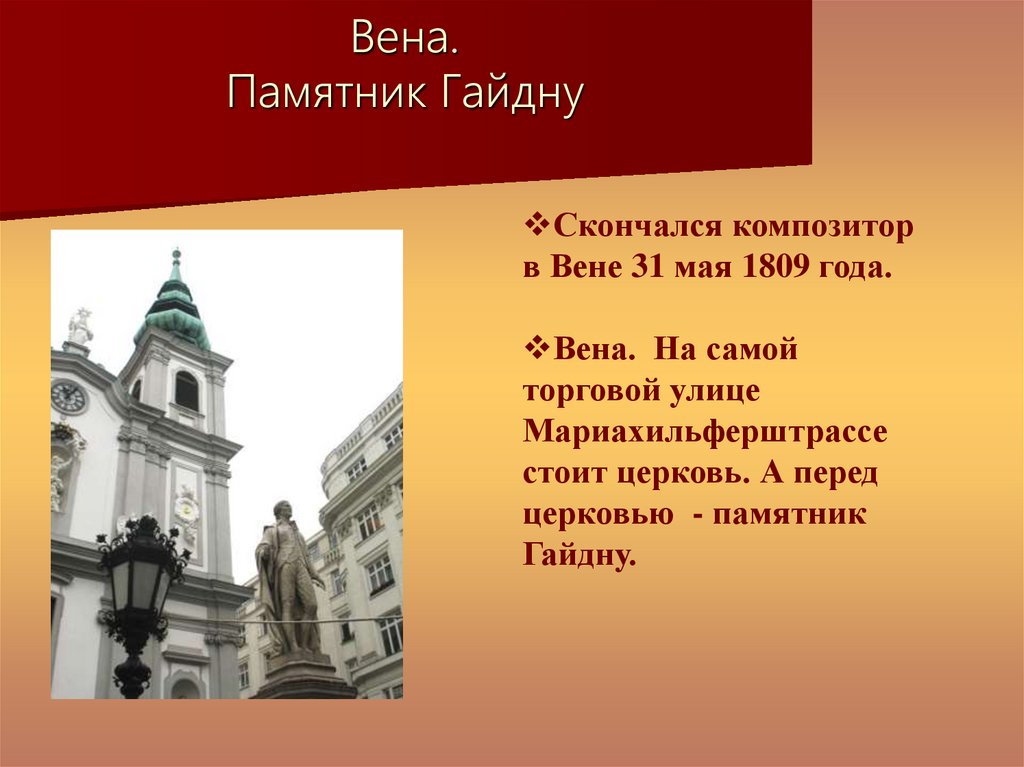 Вена.
Памятник Гайдну

❖Скончался композитор в Вене 31 мая 1809 года.

❖Вена. На самой торговой улице Мариахильферштрассе стоит церковь. А перед церковью - памятник Гайдну.